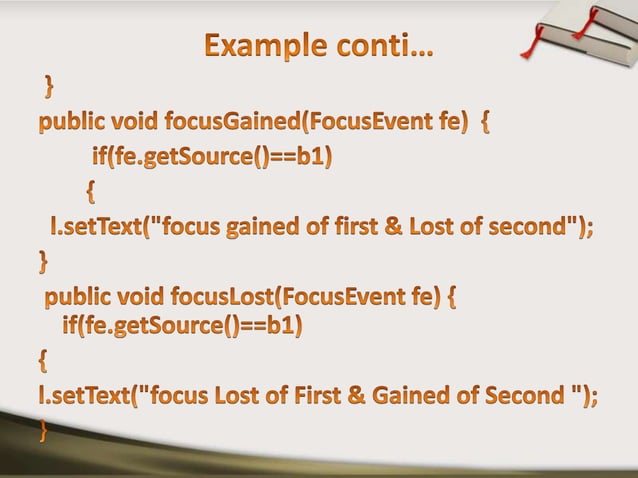 Example conti…

}
public void focusGained(FocusEvent fe) {
if(fe.getSource()==b1)
{
l.setText("focus gained of first & Lost of second");
}
public void focusLost(FocusEvent fe) {
if(fe.getSource()==b1)
{
l.setText("focus Lost of First & Gained of Second ");
}